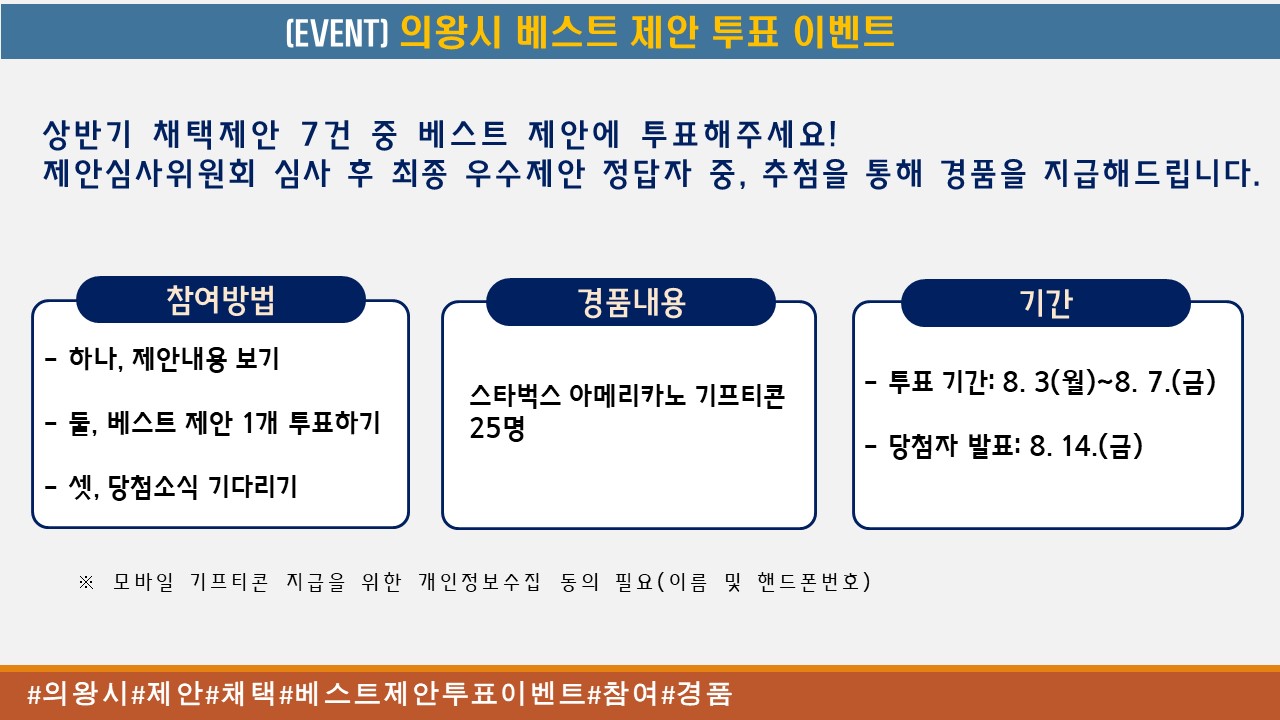 (EVENT) 의왕시 베스트 제안 투표 이벤트

상반기 채택제안 7건 중 베스트 제안에 투표해주세요!
제안심사위원회 심사 후 최종 우수제안 정답자 중, 추첨을 통해 경품을 지급해드립니다.

참여방법

- 하나, 제안내용 보기

- 둘, 베스트 제안 1개 투표하기

- 셋, 당첨소식 기다리기

경품내용

스타벅스 아메리카노 기프티콘 25명

기간

- 투표 기간: 8. 3(월)~8. 7.(금)

- 당첨자 발표: 8. 14.(금)

※ 모바일 기프티콘 지급을 위한 개인정보수집 동의 필요(이름 및 핸드폰번호)

#의왕시#제안#채택#베스트제안투표이벤트#참여#경품